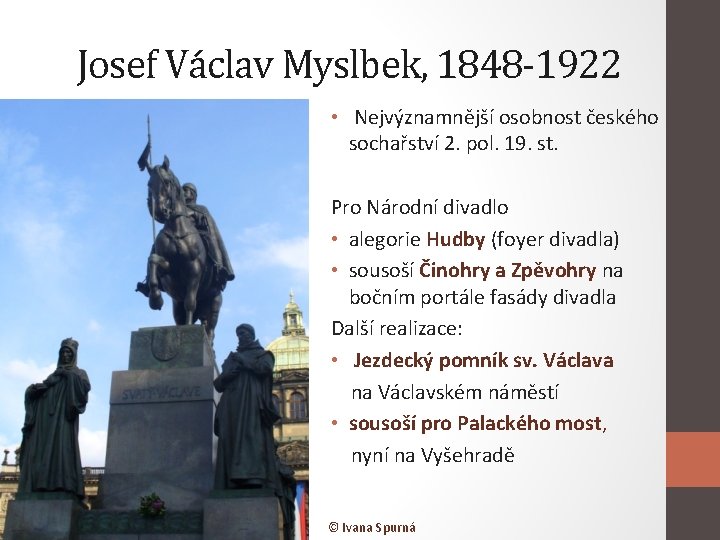 Josef Václav Myslbek, 1848-1922

SVATÝ VÁCLAVE

• Nejvýznamnější osobnost českého sochařství 2. pol. 19. st.

Pro Národní divadlo

• alegorie Hudby (foyer divadla)

• sousoší Činohry a Zpěvohry na bočním portále fasády divadla

Další realizace:

• Jezdecký pomník sv. Václava na Václavském náměstí

• sousoší pro Palackého most, nyní na Vyšehradě

© Ivana Spurná